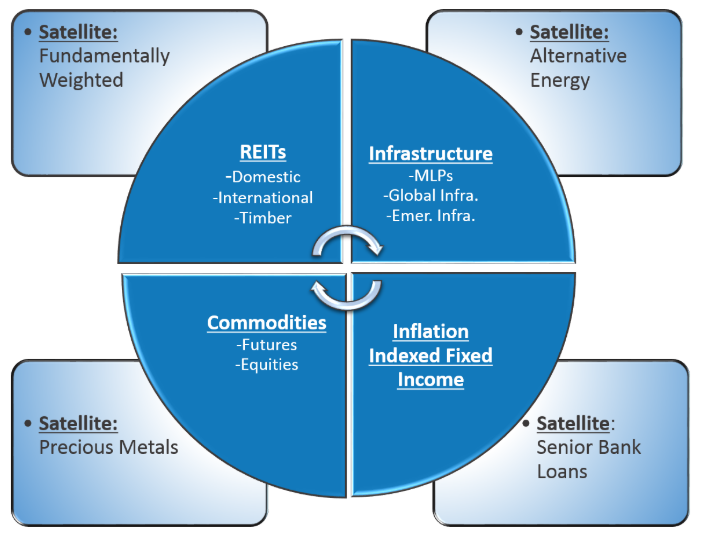 • Satellite: Fundamentally Weighted

• Satellite: Alternative Energy

REITs
-Domestic
-International
-Timber

Infrastructure
-MLPs
-Global Infra.
-Emer. Infra.

Commodities
-Futures
-Equities

Inflation Indexed Fixed Income

• Satellite: Precious Metals

• Satellite: Senior Bank Loans